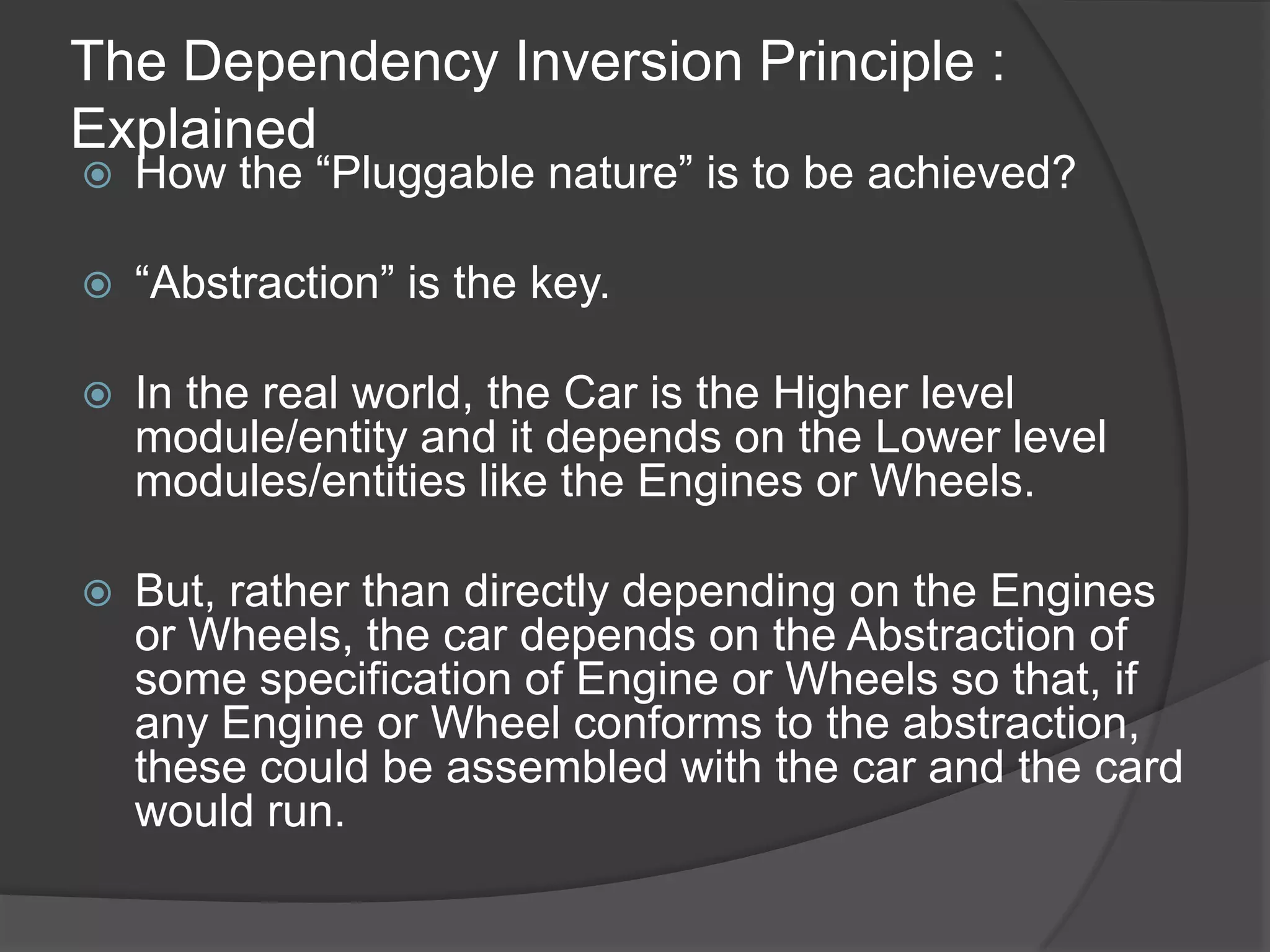 The Dependency Inversion Principle : Explained

How the “Pluggable nature” is to be achieved?

“Abstraction” is the key.

In the real world, the Car is the Higher level module/entity and it depends on the Lower level modules/entities like the Engines or Wheels.

But, rather than directly depending on the Engines or Wheels, the car depends on the Abstraction of some specification of Engine or Wheels so that, if any Engine or Wheel conforms to the abstraction, these could be assembled with the car and the card would run.